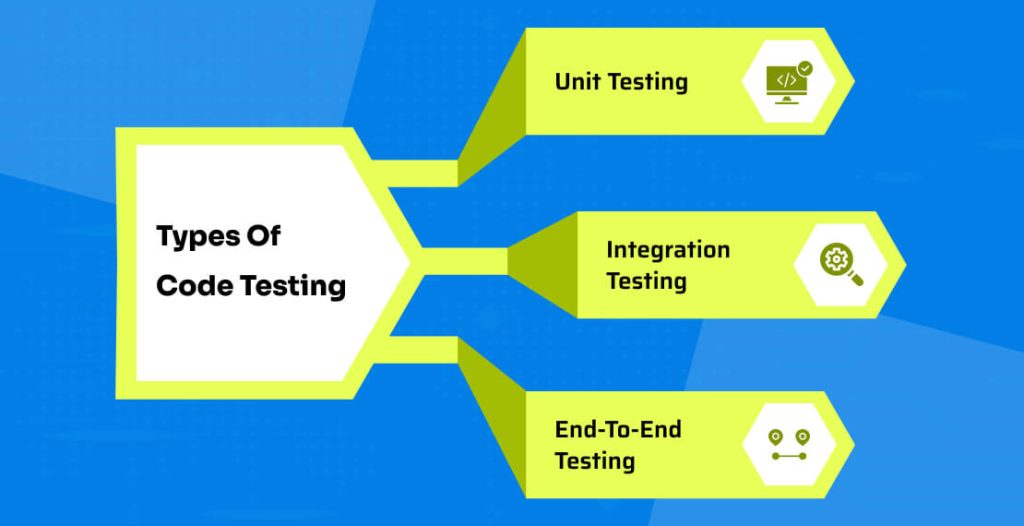 Types Of Code Testing

Unit Testing

Integration Testing

End-To-End Testing